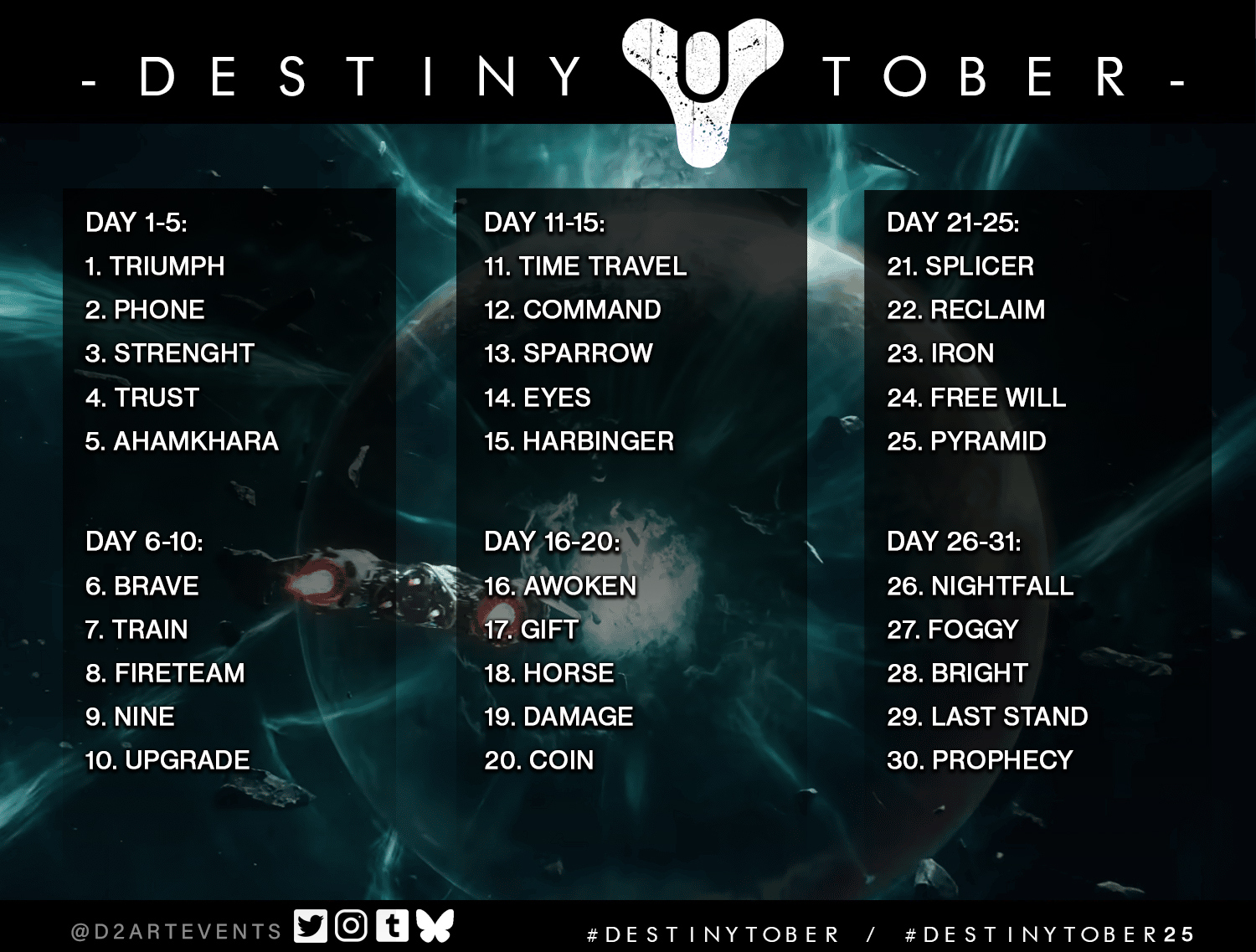 - DESTINY TOBER -

DAY 1-5:
1. TRIUMPH
2. PHONE
3. STRENGHT
4. TRUST
5. AHAMKHARA

DAY 6-10:
6. BRAVE
7. TRAIN
8. FIRETEAM
9. NINE
10. UPGRADE

DAY 11-15:
11. TIME TRAVEL
12. COMMAND
13. SPARROW
14. EYES
15. HARBINGER

DAY 16-20:
16. AWOKEN
17. GIFT
18. HORSE
19. DAMAGE
20. COIN

DAY 21-25:
21. SPLICER
22. RECLAIM
23. IRON
24. FREE WILL
25. PYRAMID

DAY 26-31:
26. NIGHTFALL
27. FOGGY
28. BRIGHT
29. LAST STAND
30. PROPHECY

@D2ARTEVENTS

#DESTINYTOBER / #DESTINYTOBER25